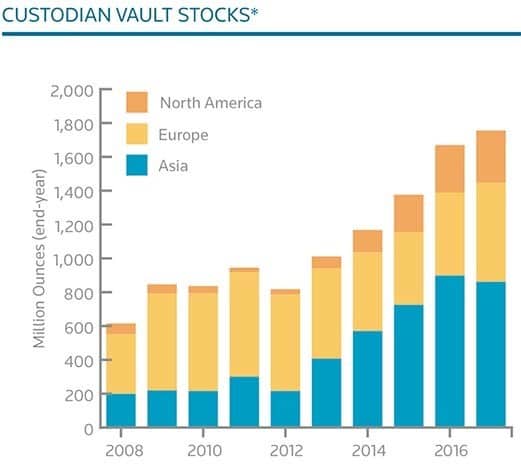 CUSTODIAN VAULT STOCKS*

North America
Europe
Asia

Million Ounces (end-year)

2,000
1,800
1,600
1,400
1,200
1,000
800
600
400
200
0

2008
2010
2012
2014
2016